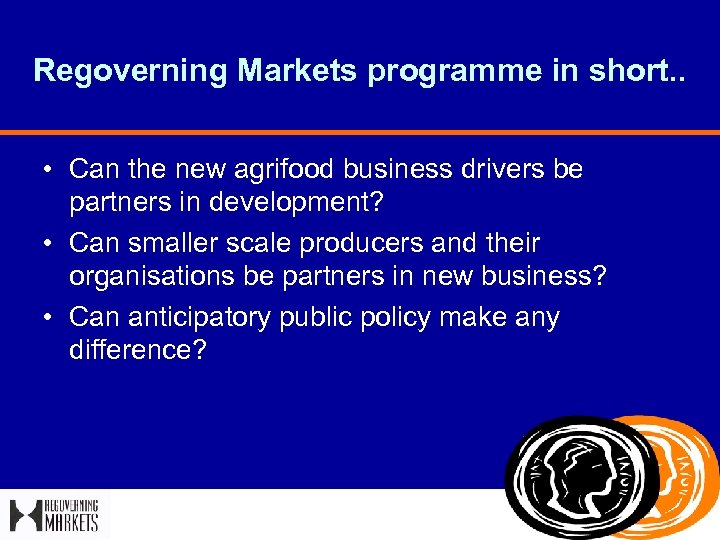 Regoverning Markets programme in short..

• Can the new agrifood business drivers be partners in development?

• Can smaller scale producers and their organisations be partners in new business?

• Can anticipatory public policy make any difference?

REGOVERNING MARKETS